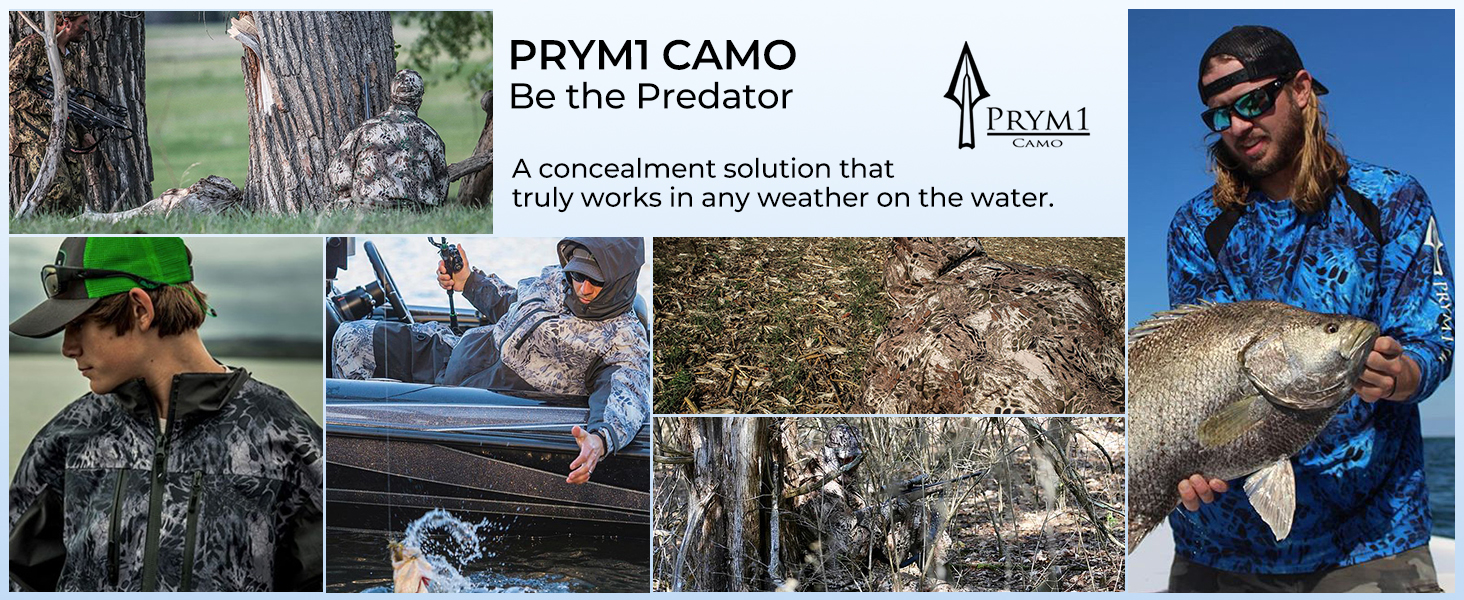 PRYM1 CAMO
Be the Predator

PRYM1
CAMO

A concealment solution that truly works in any weather on the water.

PRYM1